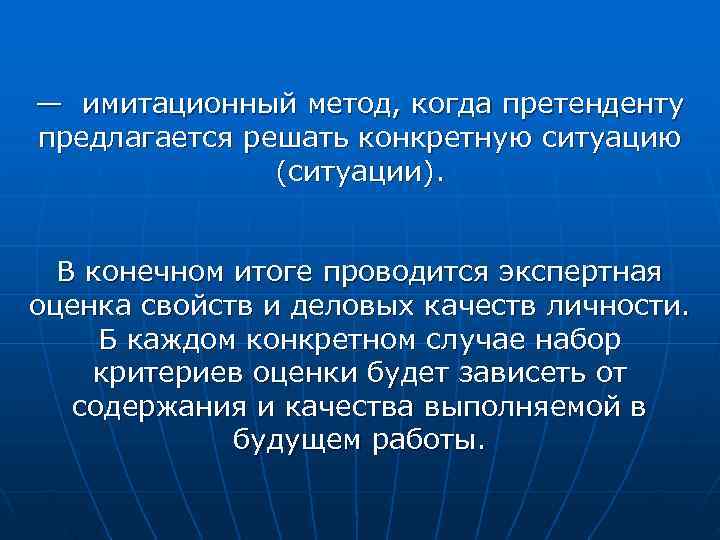 — имитационный метод, когда претенденту предлагается решать конкретную ситуацию (ситуации).

В конечном итоге проводится экспертная оценка свойств и деловых качеств личности. Б каждом конкретном случае набор критериев оценки будет зависеть от содержания и качества выполняемой в будущем работы.